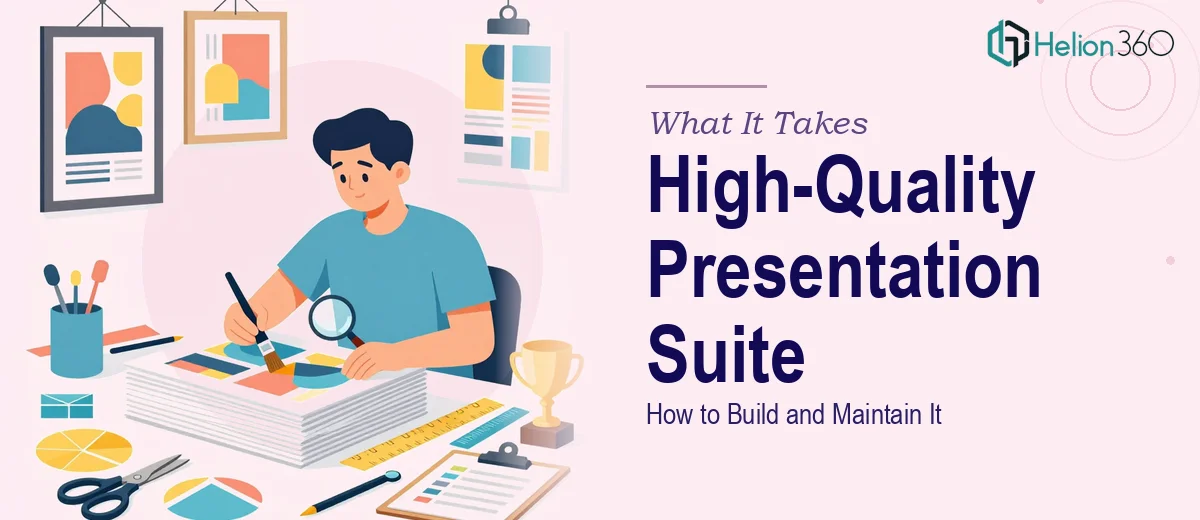 Helion360

What It Takes

High-Quality Presentation Suite

How to Build and Maintain It